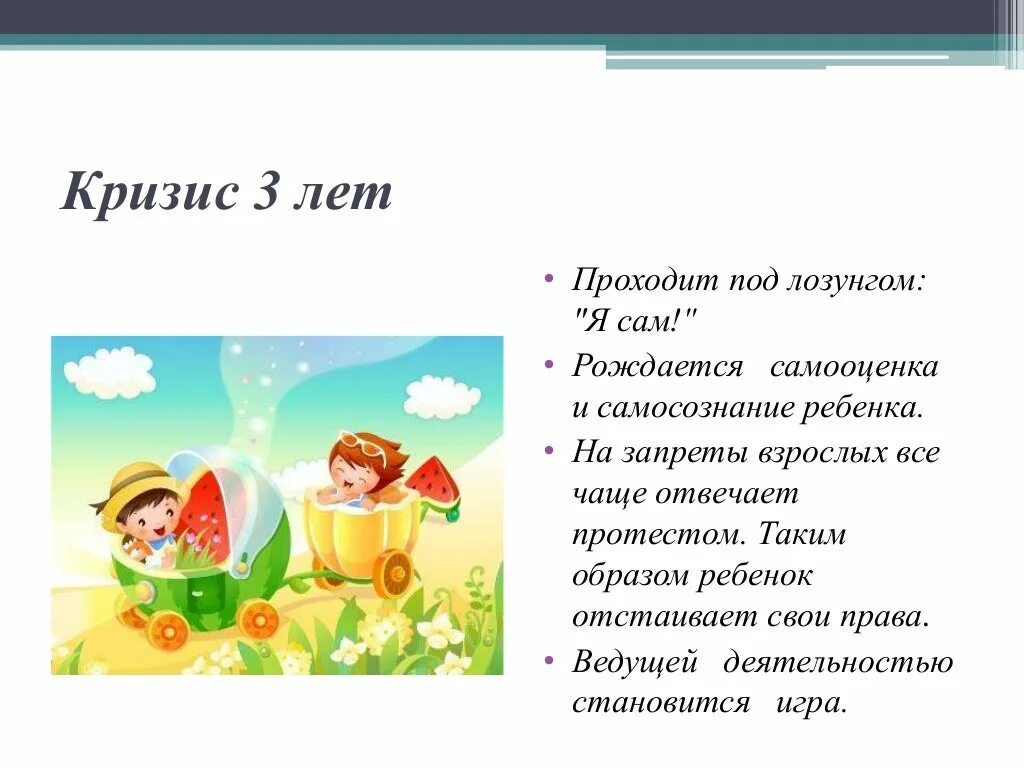 Кризис 3 лет

• Проходит под лозунгом: "Я сам!"
• Рождается самооценка и самосознание ребенка.
• На запреты взрослых все чаще отвечает протестом. Таким образом ребенок отстаивает свои права.
• Ведущей деятельностью становится игра.